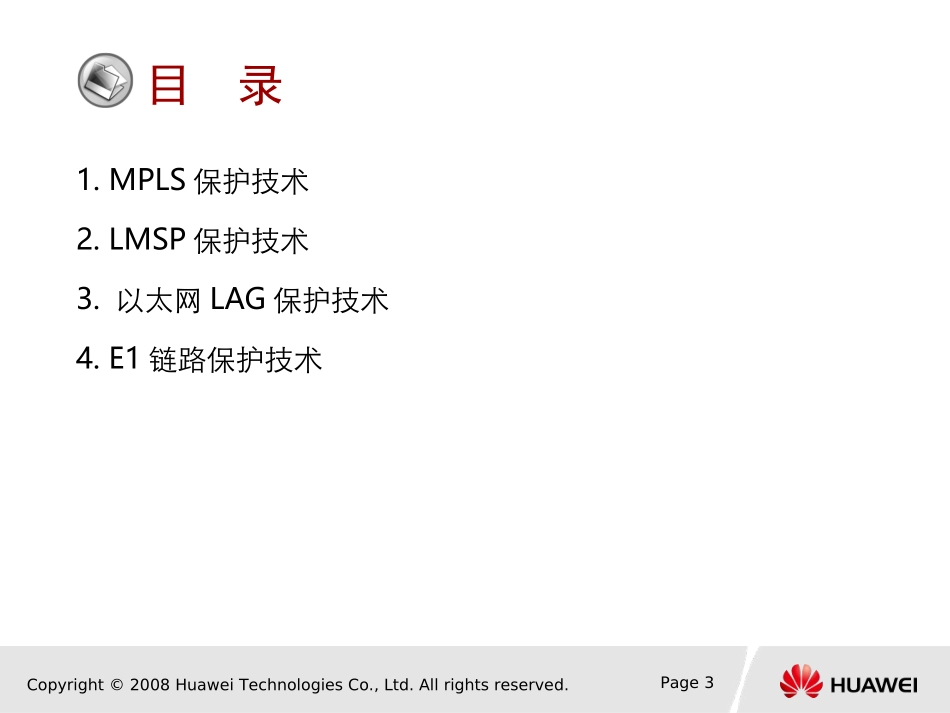 目 录

1. MPLS 保护技术

2. LMSP 保护技术

3. 以太网 LAG 保护技术

4. E1 链路保护技术

Copyright © 2008 Huawei Technologies Co., Ltd. All rights reserved.

Page 3

HUAWEI